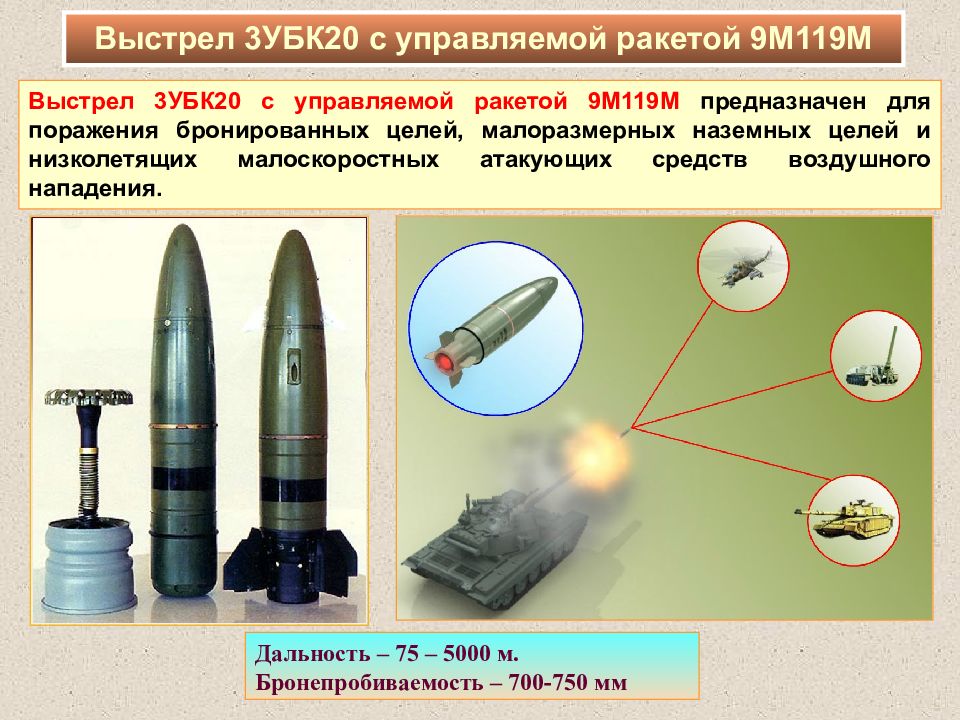 Выстрел 3УБК20 с управляемой ракетой 9М119М

Выстрел 3УБК20 с управляемой ракетой 9М119М предназначен для поражения бронированных целей, малоразмерных наземных целей и низколетящих малоскоростных атакующих средств воздушного нападения.

Дальность – 75 – 5000 м.
Бронепробиваемость – 700-750 мм